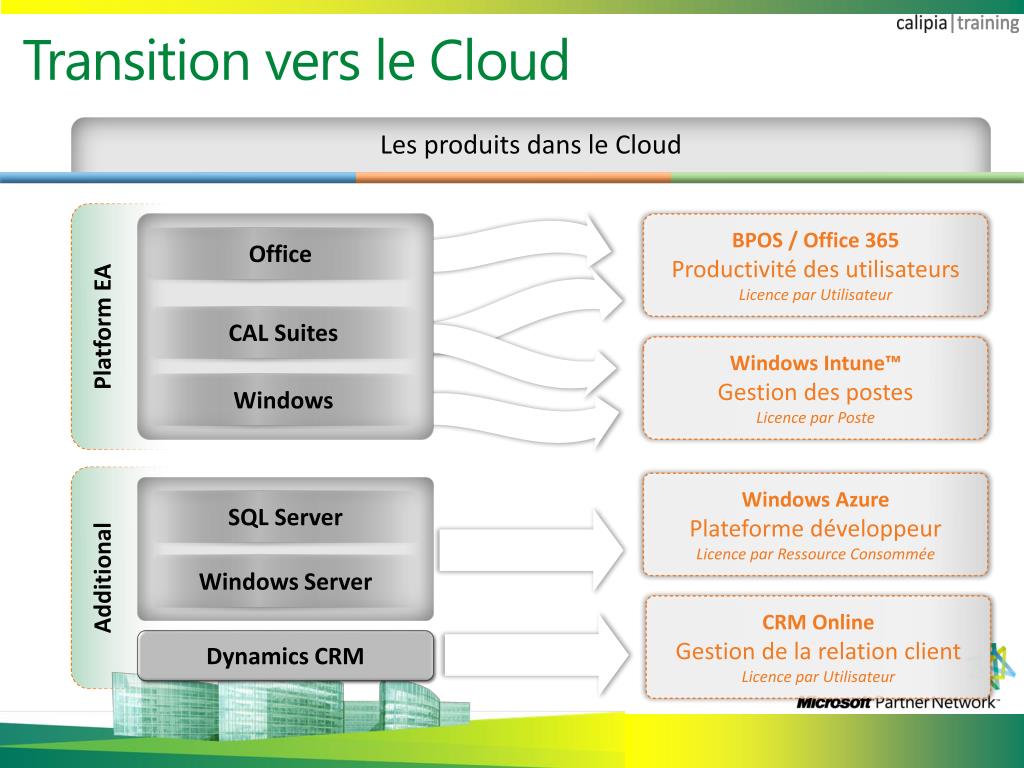 calipia | training

Transition vers le Cloud

Les produits dans le Cloud

Platform EA

Office

CAL Suites

Windows

Additional

SQL Server

Windows Server

Dynamics CRM

BPOS / Office 365
Productivité des utilisateurs
Licence par Utilisateur

Windows Intune™
Gestion des postes
Licence par Poste

Windows Azure
Plateforme développeur
Licence par Ressource Consommée

CRM Online
Gestion de la relation client
Licence par Utilisateur

Microsoft Partner Network